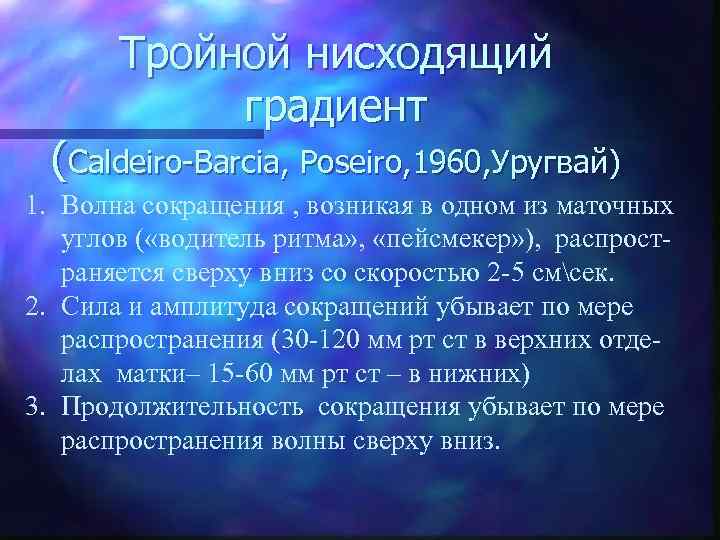 Тройной нисходящий градиент
(Caldeiro-Barcia, Poseiro,1960,Уругвай)

1. Волна сокращения , возникая в одном из маточных углов («водитель ритма», «пейсмекер»), распространяется сверху вниз со скоростью 2-5 см\сек.
2. Сила и амплитуда сокращений убывает по мере распространения (30-120 мм рт ст в верхних отделах матки– 15-60 мм рт ст – в нижних)
3. Продолжительность сокращения убывает по мере распространения волны сверху вниз.